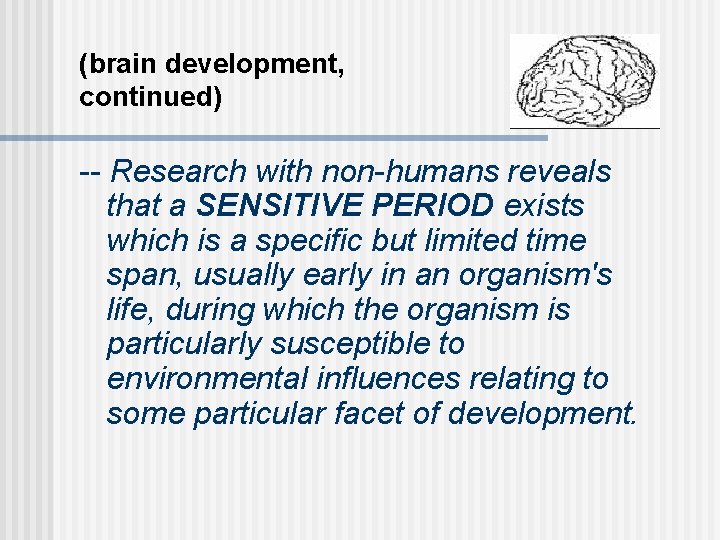 (brain development, continued)

-- Research with non-humans reveals that a SENSITIVE PERIOD exists which is a specific but limited time span, usually early in an organism's life, during which the organism is particularly susceptible to environmental influences relating to some particular facet of development.